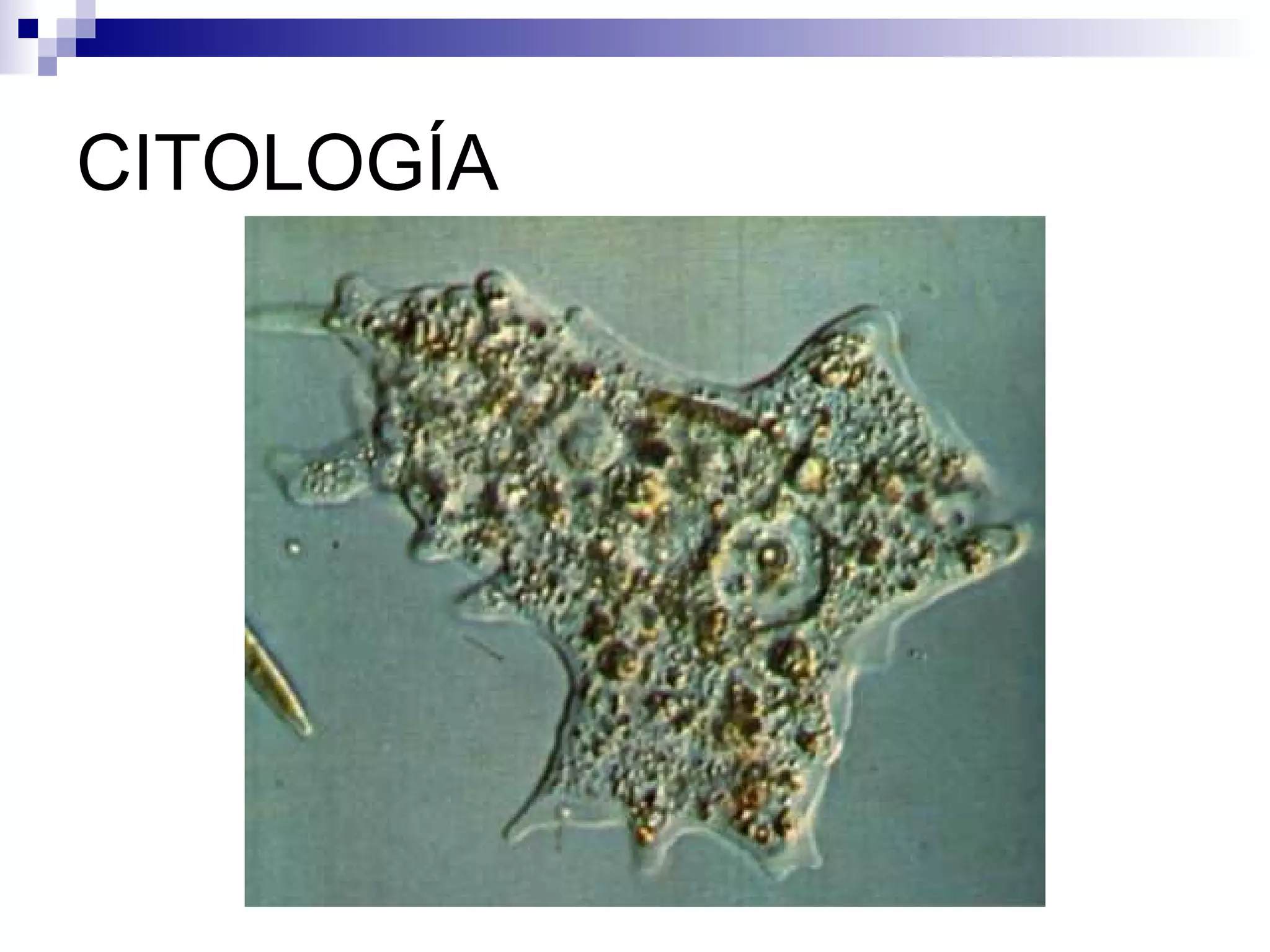 CITOLOGÍA